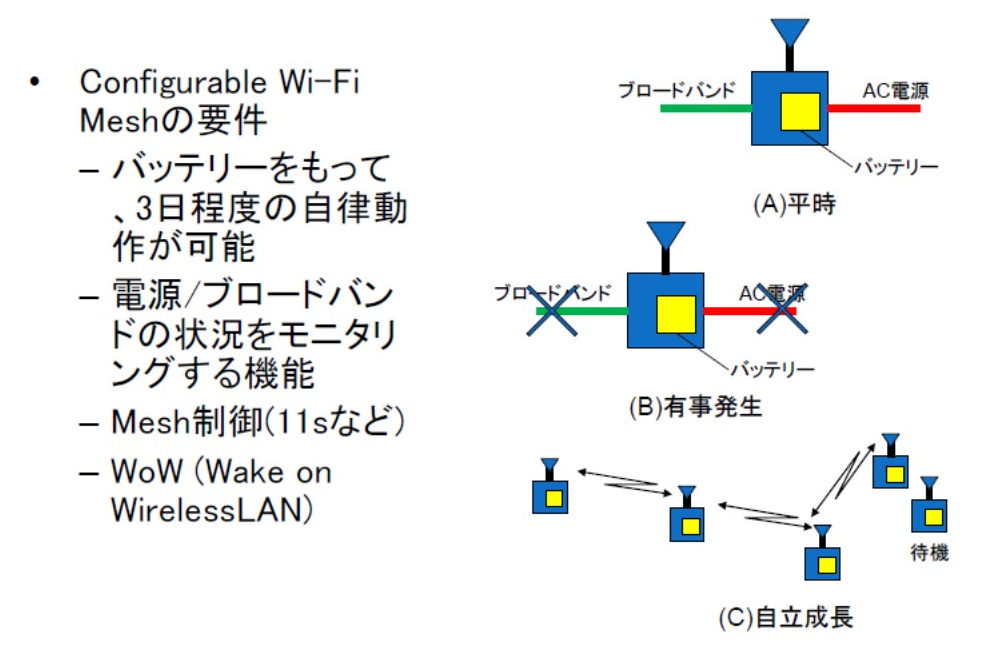 • Configurable Wi-Fi Meshの要件
– バッテリーをもって、3日程度の自律動作が可能
– 電源/ブロードバンドの状況をモニタリングする機能
– Mesh制御(11sなど)
– WoW (Wake on WirelessLAN)

ブロードバンド
AC電源
バッテリー
(A)平時

ブロードバンド
AC電源
バッテリー
(B)有事発生

待機
(C)自立成長